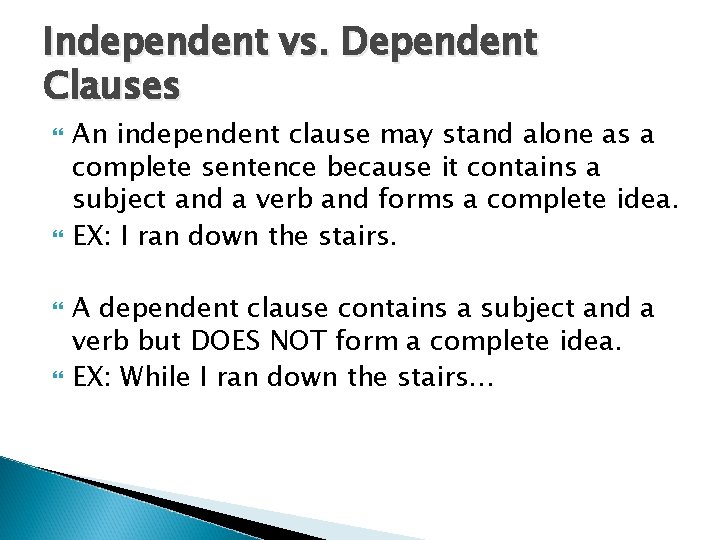 Independent vs. Dependent Clauses

An independent clause may stand alone as a complete sentence because it contains a subject and a verb and forms a complete idea.

EX: I ran down the stairs.

A dependent clause contains a subject and a verb but DOES NOT form a complete idea.

EX: While I ran down the stairs…